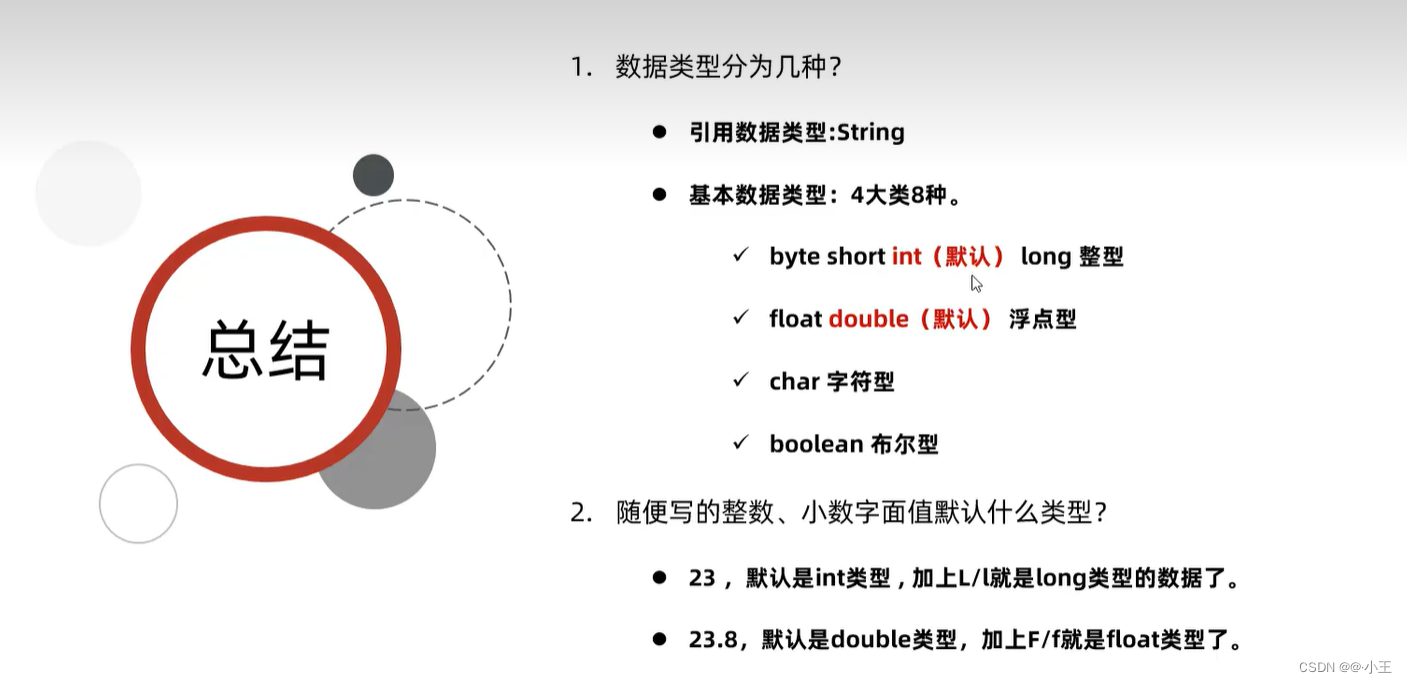 总结

1. 数据类型分为几种?

● 引用数据类型:String

● 基本数据类型：4大类8种。

✓ byte short int（默认） long 整型

✓ float double（默认） 浮点型

✓ char 字符型

✓ boolean 布尔型

2. 随便写的整数、小数字面值默认什么类型?

● 23，默认是int类型，加上L/l就是long类型的数据了。

● 23.8，默认是double类型，加上F/f就是float类型了。

CSDN @@小王